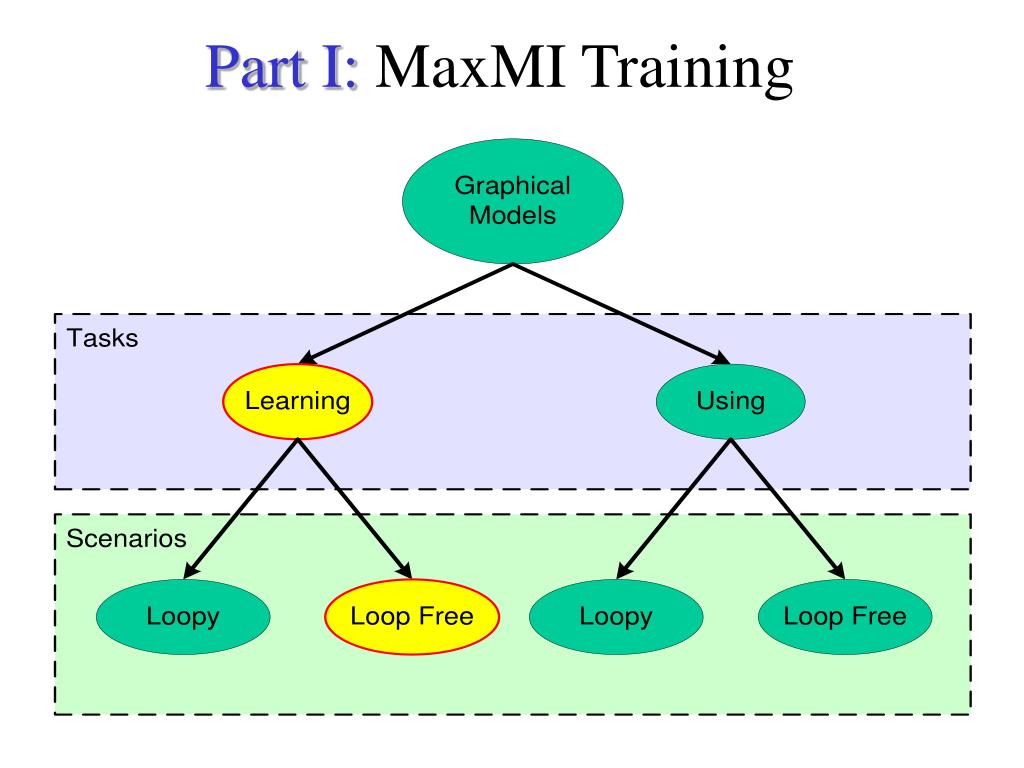 Part I: MaxMI Training

Graphical Models

Tasks

Learning

Using

Scenarios

Loopy

Loop Free

Loopy

Loop Free